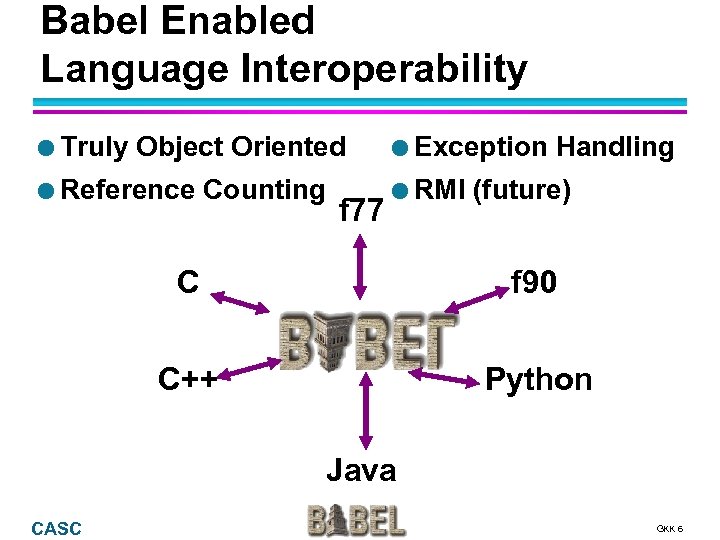 Babel Enabled Language Interoperability

Truly Object Oriented
Reference Counting
Exception Handling
RMI (future)

f77
C
f90
BABEL
C++
Python
Java

CASC
BABEL
GKK 6